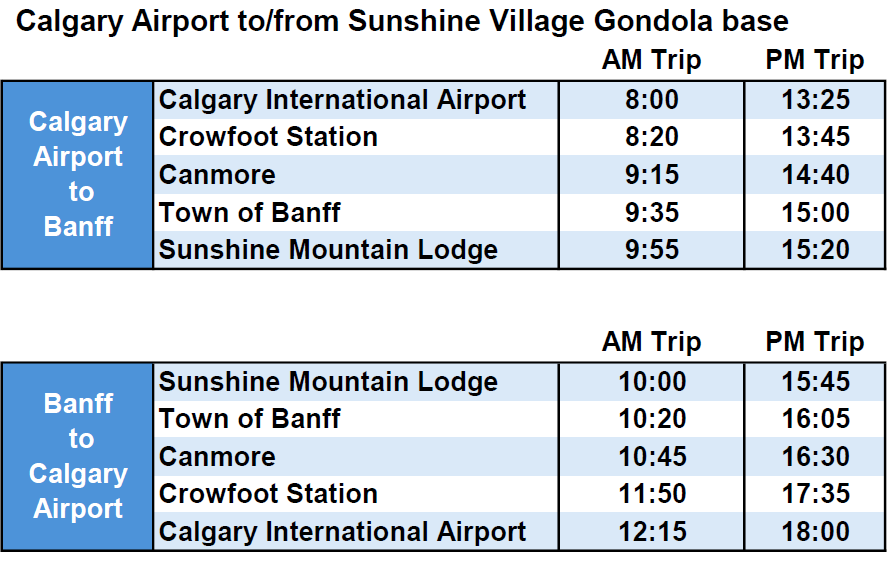 Calgary Airport to/from Sunshine Village Gondola base

| | | AM Trip | PM Trip |
|---|---|---|---|
| Calgary Airport to Banff | Calgary International Airport | 8:00 | 13:25 |
| | Crowfoot Station | 8:20 | 13:45 |
| | Canmore | 9:15 | 14:40 |
| | Town of Banff | 9:35 | 15:00 |
| | Sunshine Mountain Lodge | 9:55 | 15:20 |

| | | AM Trip | PM Trip |
|---|---|---|---|
| Banff to Calgary Airport | Sunshine Mountain Lodge | 10:00 | 15:45 |
| | Town of Banff | 10:20 | 16:05 |
| | Canmore | 10:45 | 16:30 |
| | Crowfoot Station | 11:50 | 17:35 |
| | Calgary International Airport | 12:15 | 18:00 |